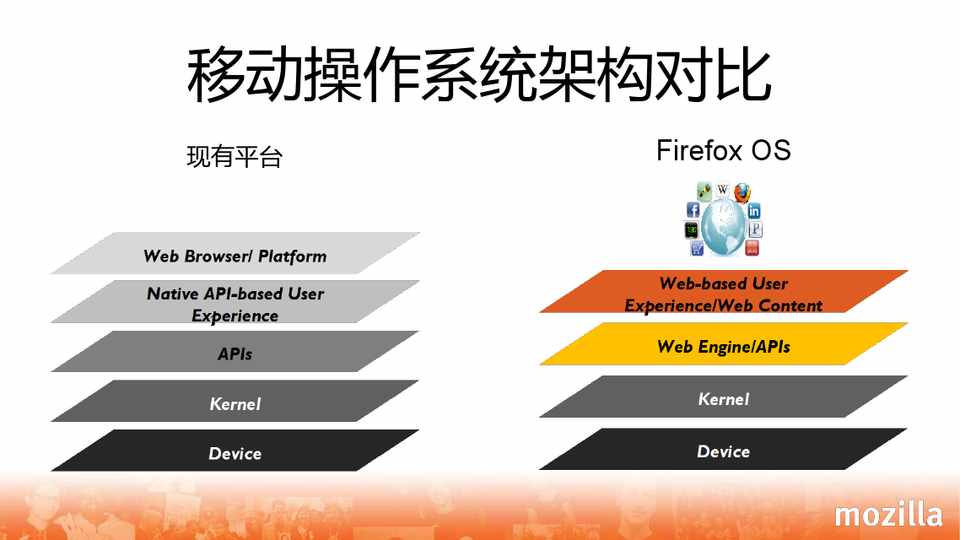 移动操作系统架构对比

现有平台

Web Browser/ Platform

Native API-based User Experience

APIs

Kernel

Device

Firefox OS

Web-based User Experience/Web Content

Web Engine/APIs

Kernel

Device

mozilla